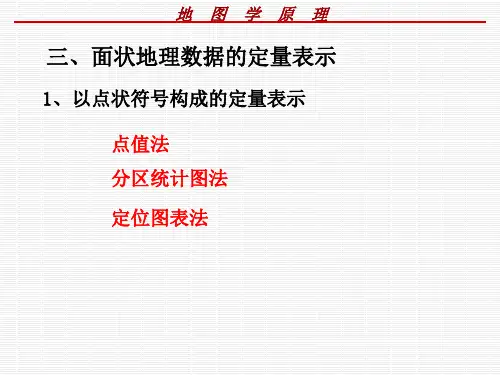 地 图 学 原 理

三、面状地理数据的定量表示

1、以点状符号构成的定量表示

点值法

分区统计图法

定位图表法